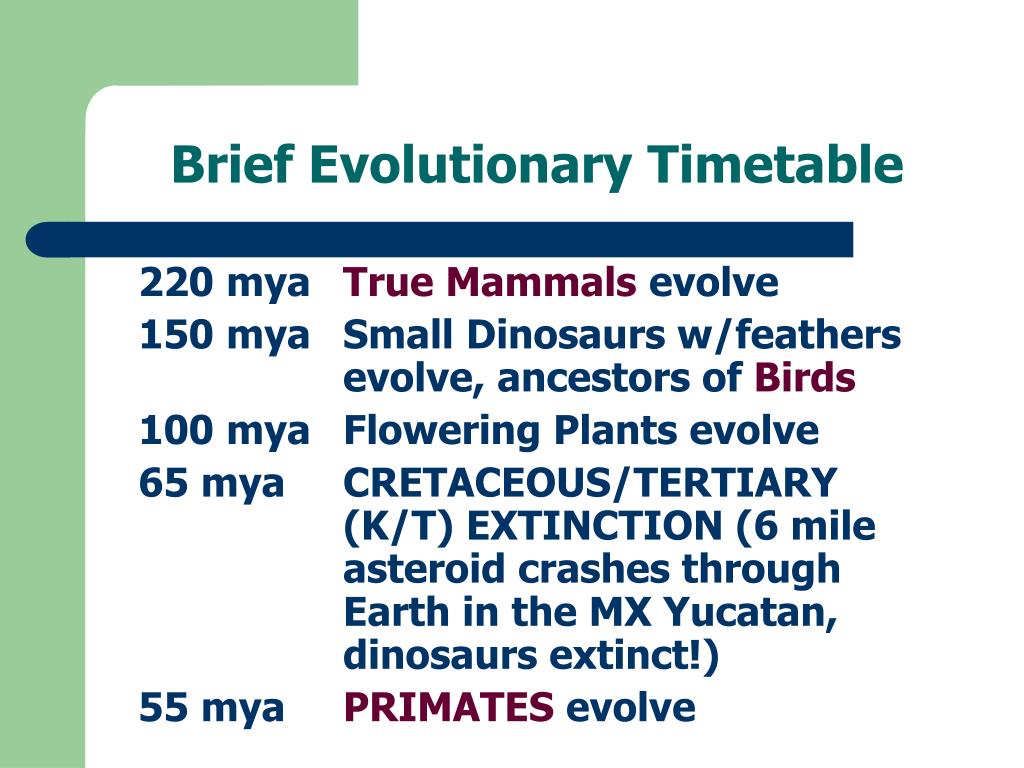 Brief Evolutionary Timetable

220 mya True Mammals evolve

150 mya Small Dinosaurs w/feathers evolve, ancestors of Birds

100 mya Flowering Plants evolve

65 mya CRETACEOUS/TERTIARY (K/T) EXTINCTION (6 mile asteroid crashes through Earth in the MX Yucatan, dinosaurs extinct!)

55 mya PRIMATES evolve